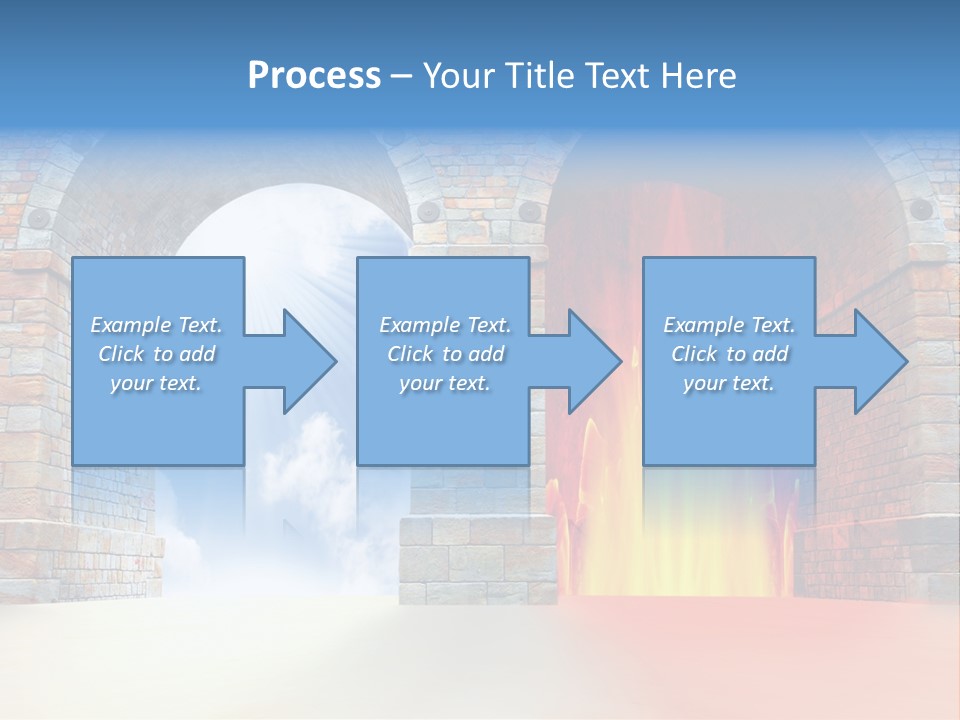 Process – Your Title Text Here

Example Text. Click to add your text.

Example Text. Click to add your text.

Example Text. Click to add your text.